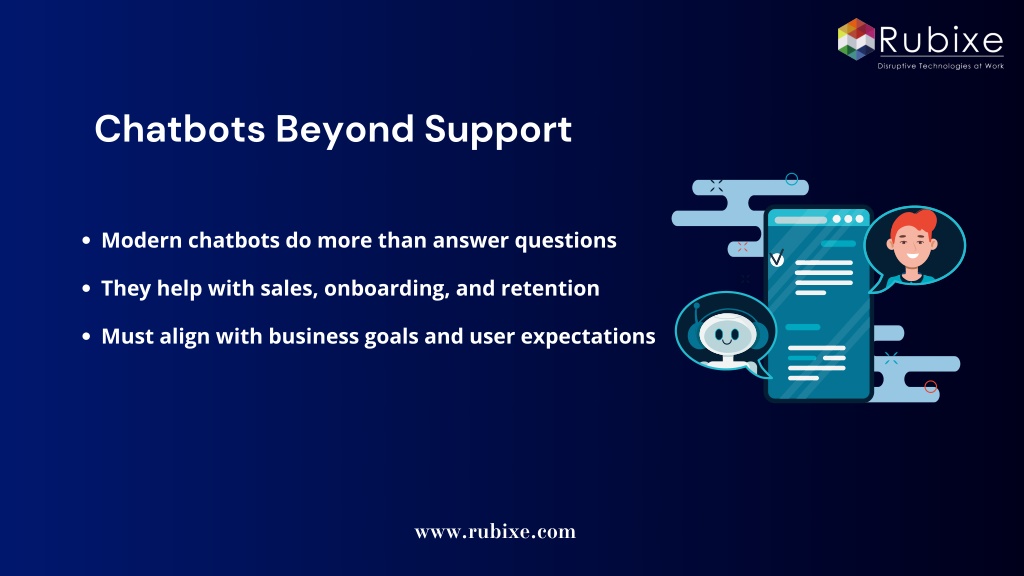 Rubixe
Disruptive Technologies at Work

Chatbots Beyond Support

• Modern chatbots do more than answer questions
• They help with sales, onboarding, and retention
• Must align with business goals and user expectations

www.rubixe.com